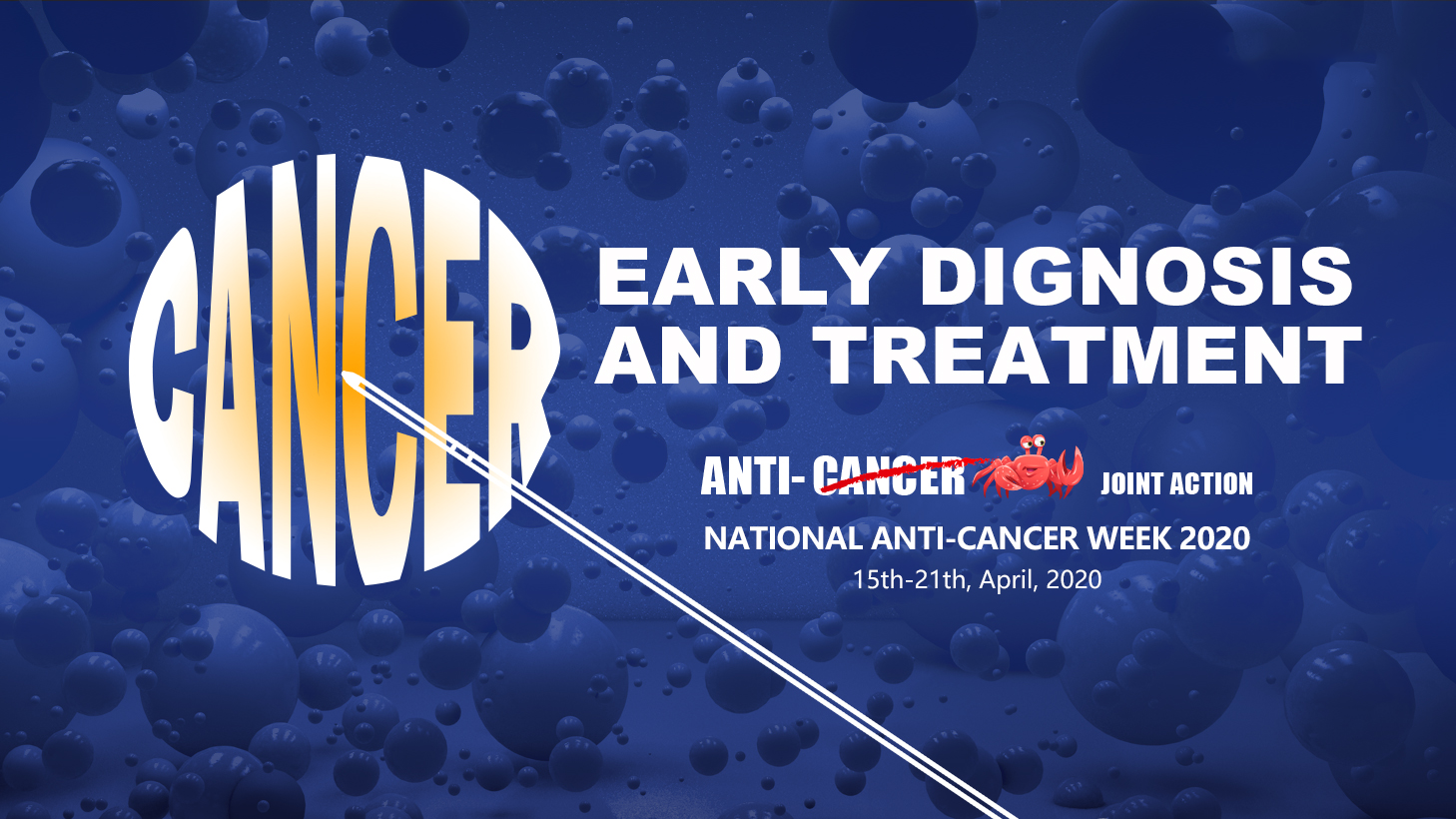 CANCER

EARLY DIGNOSIS AND TREATMENT

ANTI- CANCER JOINT ACTION

NATIONAL ANTI-CANCER WEEK 2020

15th-21th, April, 2020